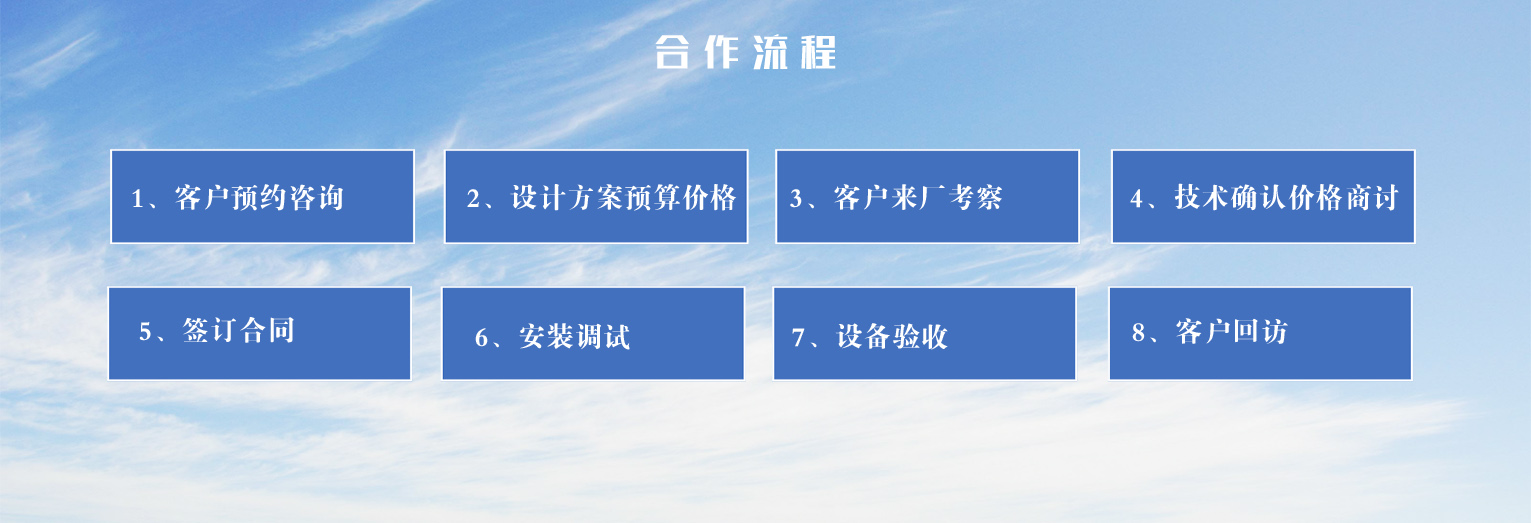 合作流程

1、客户预约咨询

2、设计方案预算价格

3、客户来厂考察

4、技术确认价格商讨

5、签订合同

6、安装调试

7、设备验收

8、客户回访